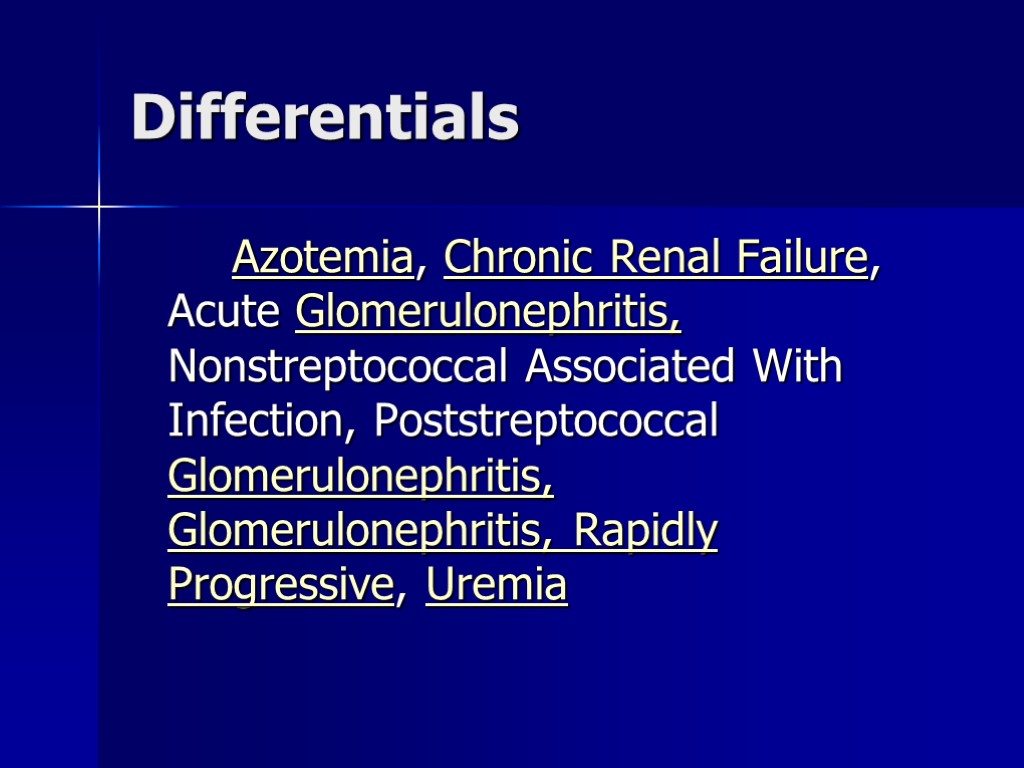 Differentials

Azotemia, Chronic Renal Failure, Acute Glomerulonephritis, Nonstreptococcal Associated With Infection, Poststreptococcal Glomerulonephritis, Glomerulonephritis, Rapidly Progressive, Uremia